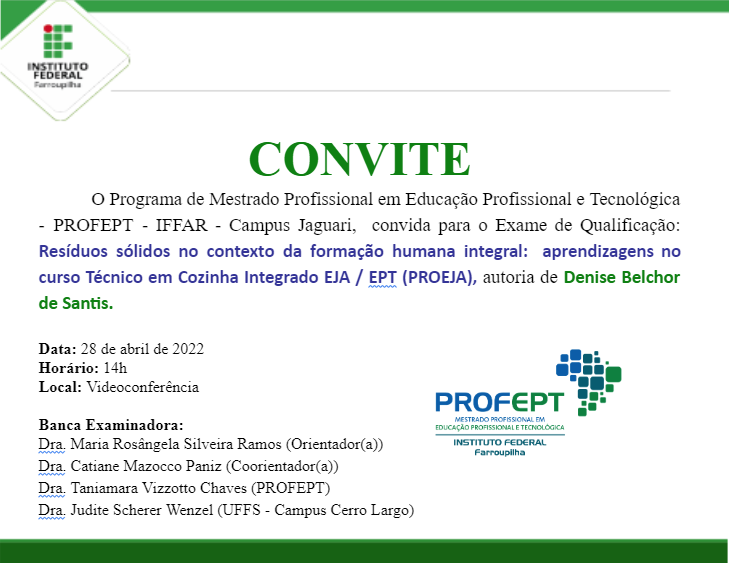 INSTITUTO FEDERAL
Farroupilha

CONVITE

O Programa de Mestrado Profissional em Educação Profissional e Tecnológica - PROFEPT - IFFAR - Campus Jaguari, convida para o Exame de Qualificação: Resíduos sólidos no contexto da formação humana integral: aprendizagens no curso Técnico em Cozinha Integrado EJA / EPT (PROEJA), autoria de Denise Belchor de Santis.

Data: 28 de abril de 2022
Horário: 14h
Local: Videoconferência

Banca Examinadora:
Dra. Maria Rosângela Silveira Ramos (Orientador(a))
Dra. Catiane Mazocco Paniz (Coorientador(a))
Dra. Taniamara Vizzotto Chaves (PROFEPT)
Dra. Judite Scherer Wenzel (UFFS - Campus Cerro Largo)

PROFEPT
MESTRADO PROFISSIONAL EM EDUCAÇÃO PROFISSIONAL E TECNOLÓGICA
INSTITUTO FEDERAL
Farroupilha